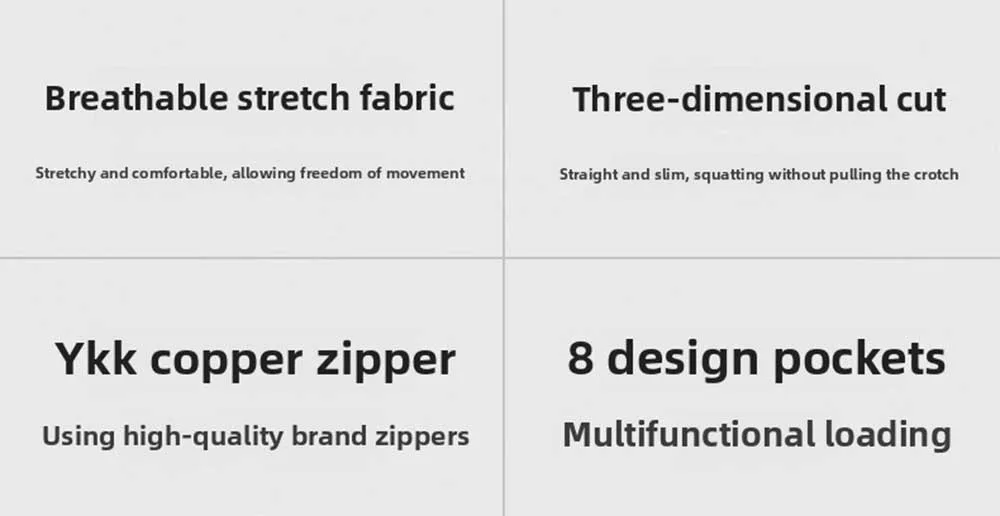 Breathable stretch fabric

Stretchy and comfortable, allowing freedom of movement

Three-dimensional cut

Straight and slim, squatting without pulling the crotch

Ykk copper zipper

Using high-quality brand zippers

8 design pockets

Multifunctional loading